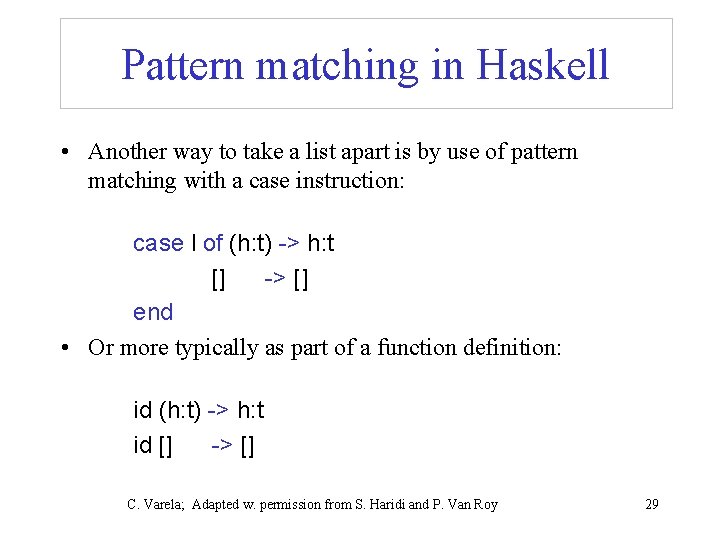 Pattern matching in Haskell

• Another way to take a list apart is by use of pattern matching with a case instruction:

case l of (h:t) -> h:t
[] -> []
end

• Or more typically as part of a function definition:

id (h:t) -> h:t
id [] -> []

C. Varela; Adapted w. permission from S. Haridi and P. Van Roy

29